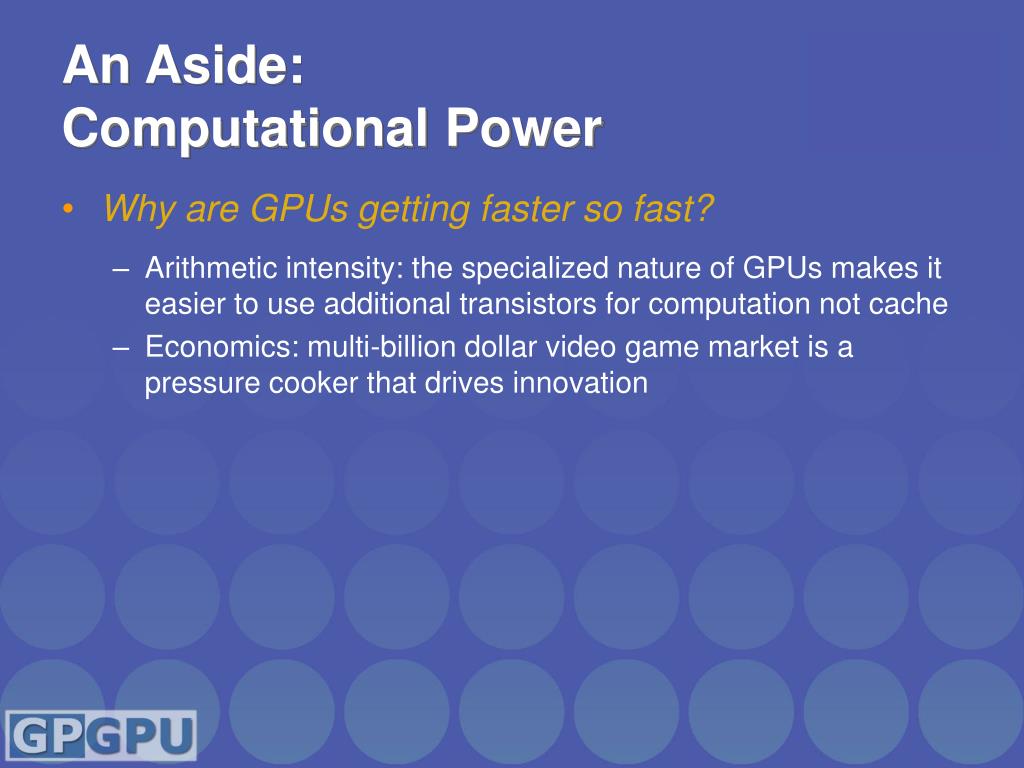 An Aside:
Computational Power

• Why are GPUs getting faster so fast?

– Arithmetic intensity: the specialized nature of GPUs makes it easier to use additional transistors for computation not cache

– Economics: multi-billion dollar video game market is a pressure cooker that drives innovation

GPGPU